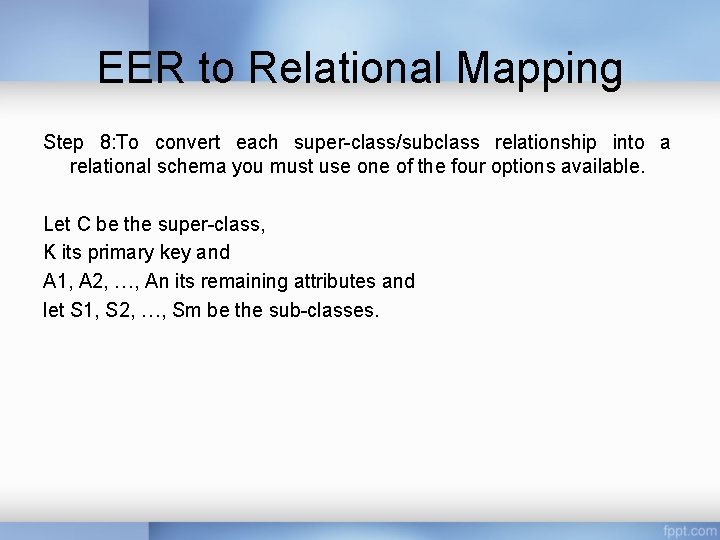 EER to Relational Mapping

Step 8:To convert each super-class/subclass relationship into a relational schema you must use one of the four options available.

Let C be the super-class,
K its primary key and
A1, A2, …, An its remaining attributes and
let S1, S2, …, Sm be the sub-classes.

fppt.com